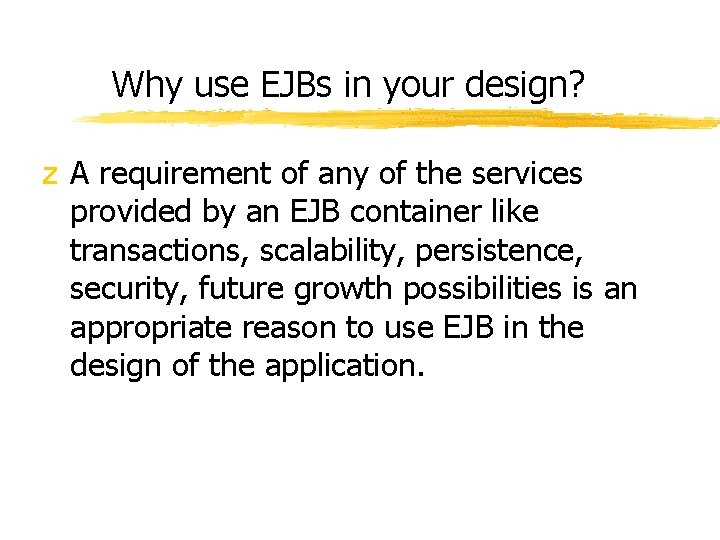 Why use EJBs in your design?

z A requirement of any of the services provided by an EJB container like transactions, scalability, persistence, security, future growth possibilities is an appropriate reason to use EJB in the design of the application.